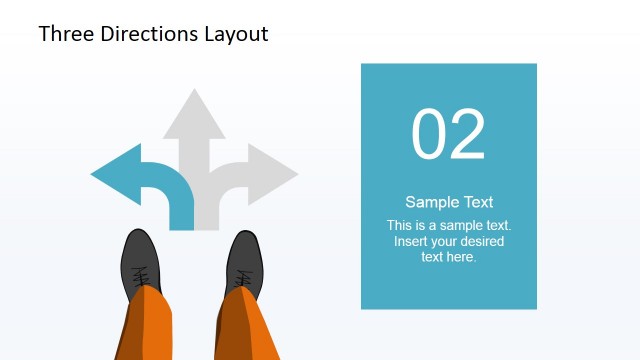 Three Directions Layout

02

Sample Text

This is a sample text. Insert your desired text here.